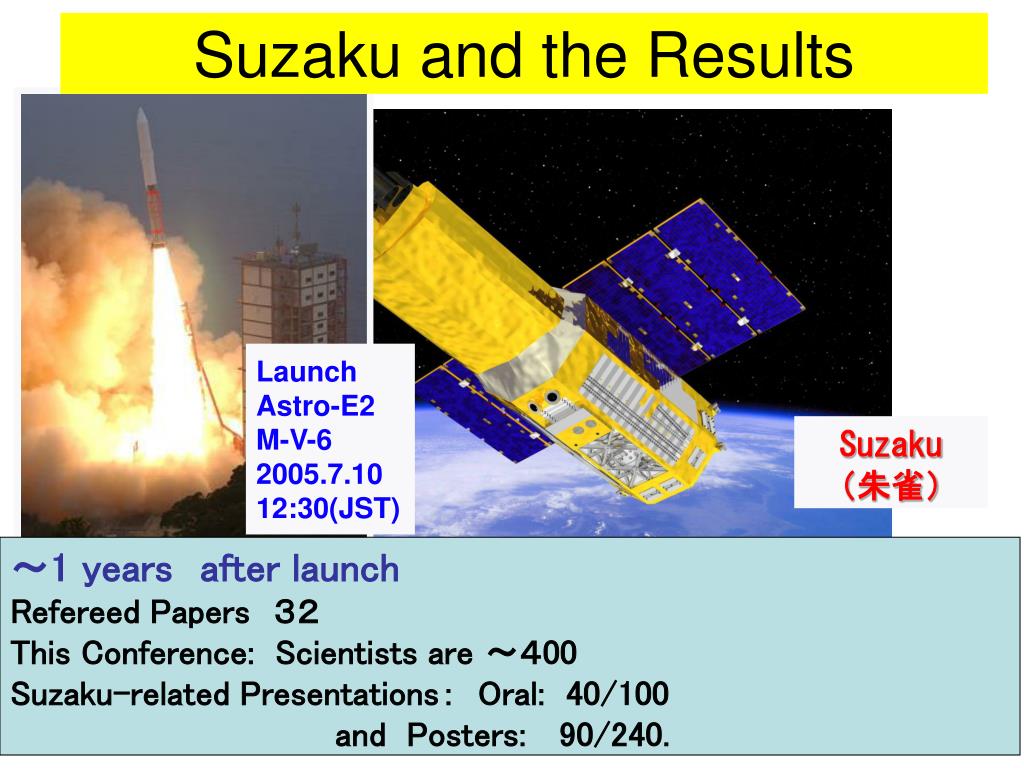 Suzaku and the Results

Launch
Astro-E2
M-V-6
2005.7.10
12:30(JST)

Suzaku
（朱雀）

～1 years after launch
Refereed Papers 32
This Conference: Scientists are ～400
Suzaku-related Presentations: Oral: 40/100
and Posters: 90/240.